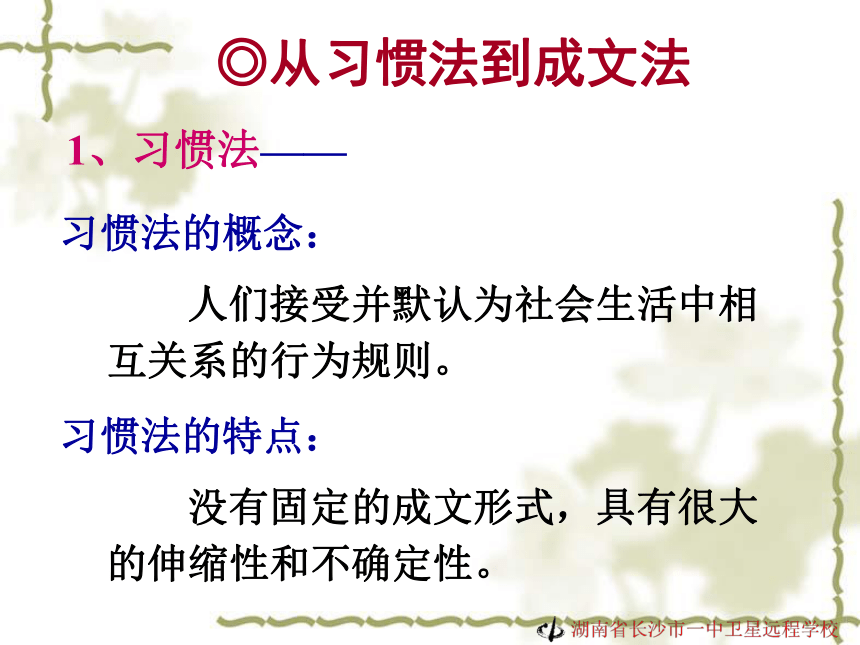 ◎从习惯法到成文法

1、习惯法——

习惯法的概念：

人们接受并默认为社会生活中相互关系的行为规则。

习惯法的特点：

没有固定的成文形式，具有很大的伸缩性和不确定性。

湖南省长沙市一中卫星远程学校